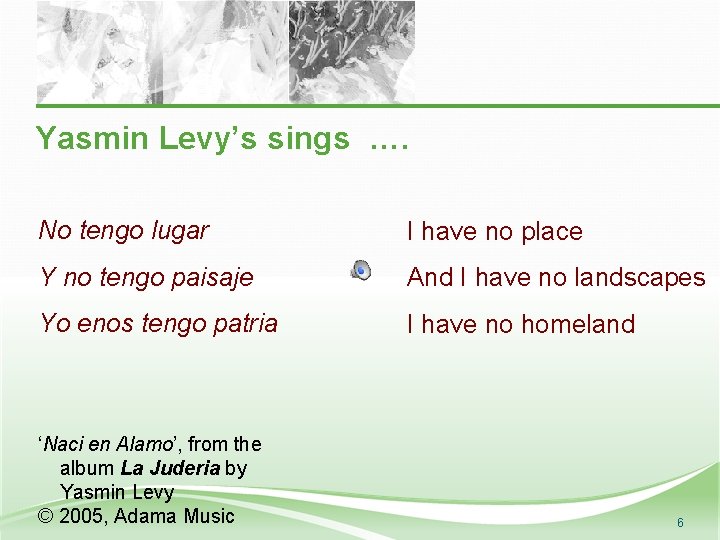 Yasmin Levy's sings ….

No tengo lugar

Y no tengo paisaje

Yo enos tengo patria

I have no place

And I have no landscapes

I have no homeland

'Naci en Alamo', from the album La Juderia by Yasmin Levy
© 2005, Adama Music

6